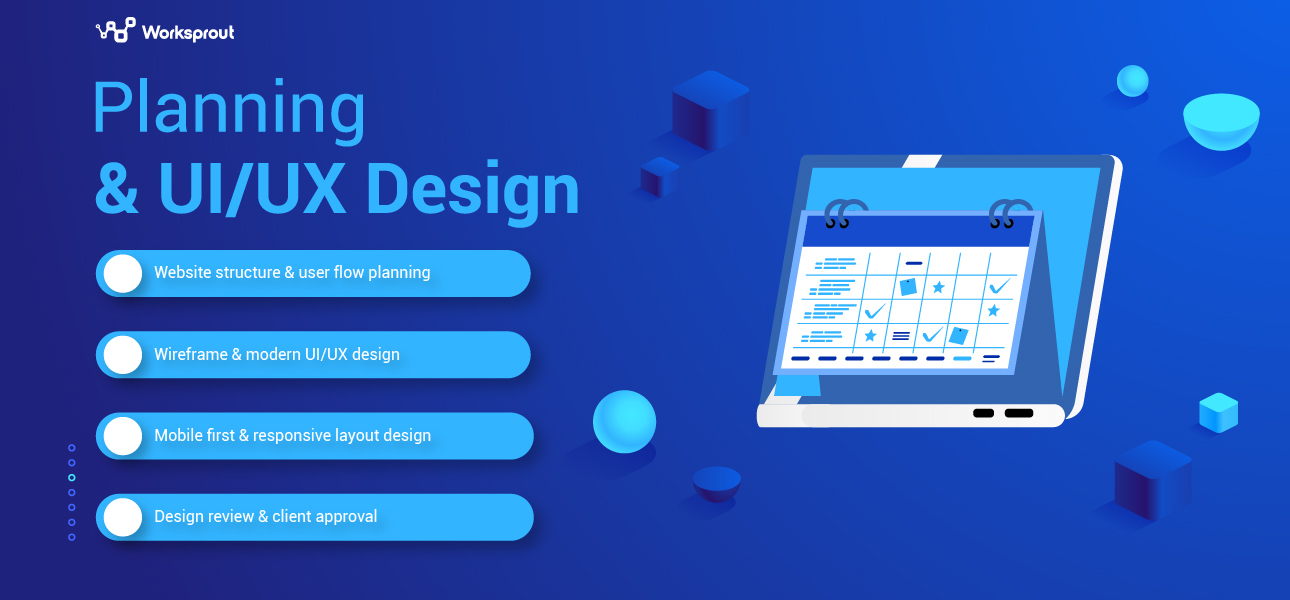 Worksprout

Planning
& UI/UX Design

Website structure & user flow planning

Wireframe & modern UI/UX design

Mobile first & responsive layout design

Design review & client approval